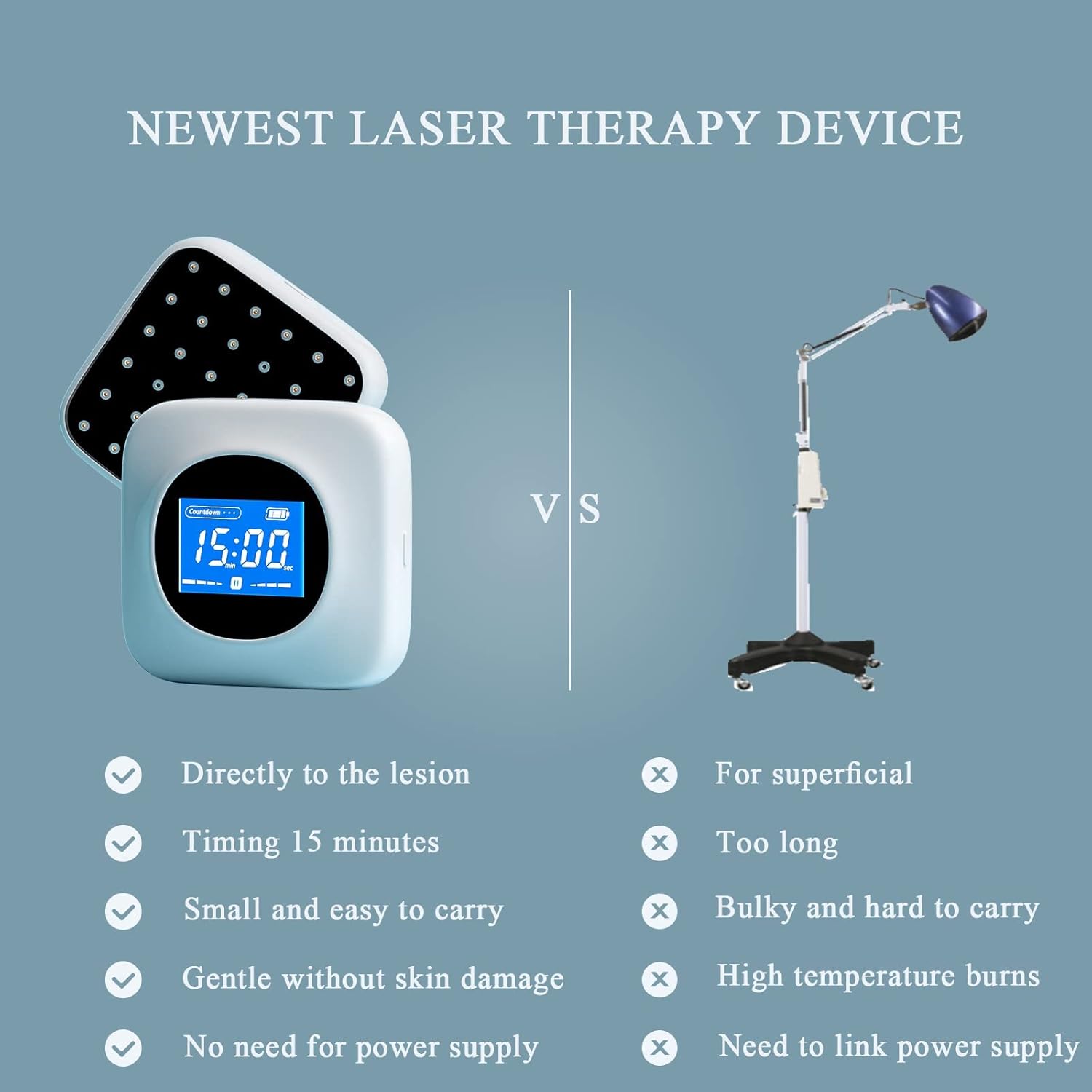 NEWEST LASER THERAPY DEVICE

Countdown

15:00

min

sec

V S

Directly to the lesion

Timing 15 minutes

Small and easy to carry

Gentle without skin damage

No need for power supply

For superficial

Too long

Bulky and hard to carry

High temperature burns

Need to link power supply